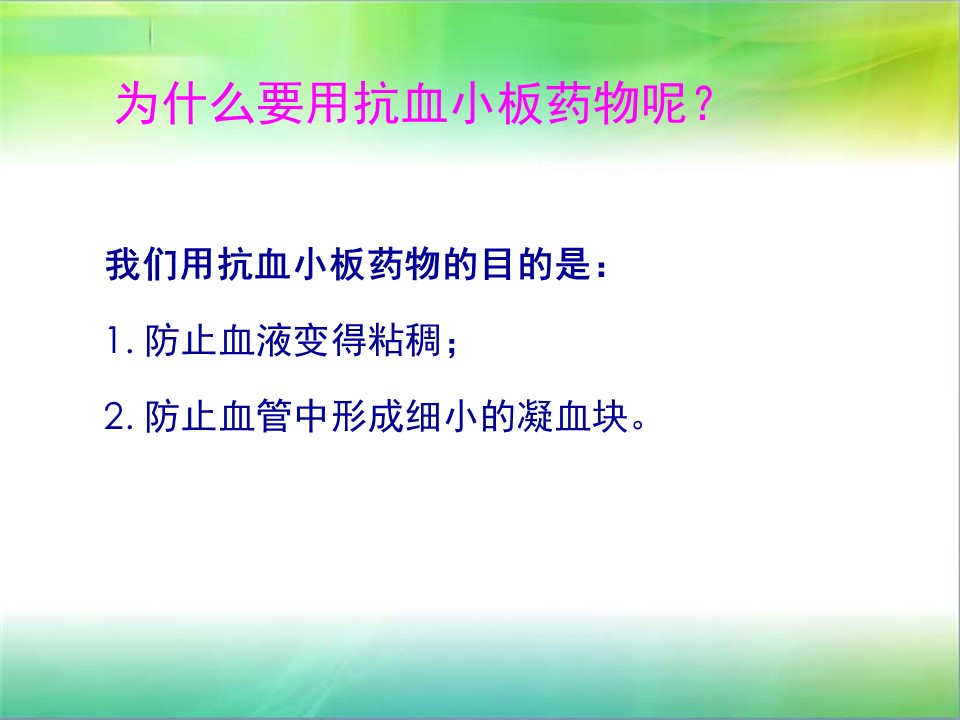 为什么要用抗血小板药物呢？

我们用抗血小板药物的目的是：

1. 防止血液变得粘稠；

2. 防止血管中形成细小的凝血块。